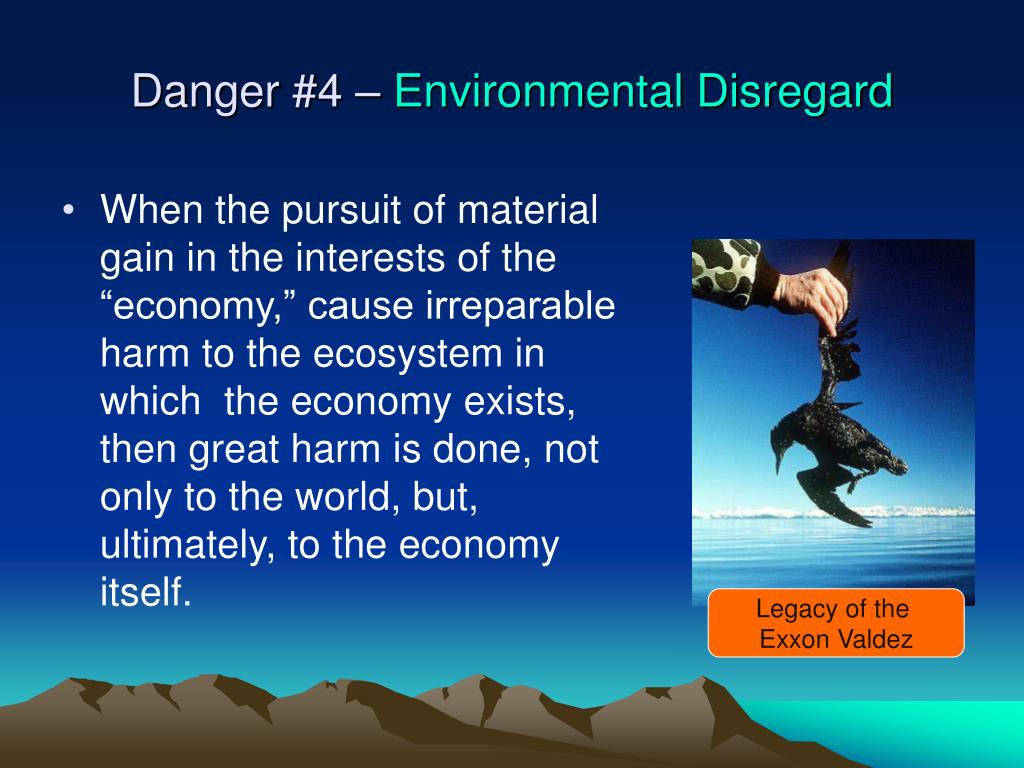 Danger #4 – Environmental Disregard

• When the pursuit of material gain in the interests of the “economy,” cause irreparable harm to the ecosystem in which the economy exists, then great harm is done, not only to the world, but, ultimately, to the economy itself.

Legacy of the Exxon Valdez